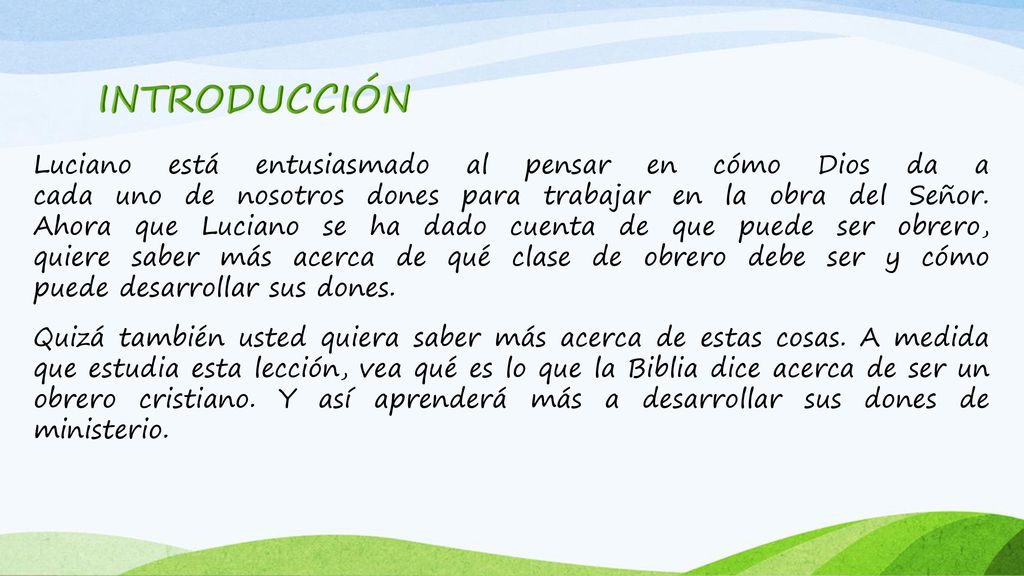 INTRODUCCIÓN

Luciano está entusiasmado al pensar en cómo Dios da a cada uno de nosotros dones para trabajar en la obra del Señor. Ahora que Luciano se ha dado cuenta de que puede ser obrero, quiere saber más acerca de qué clase de obrero debe ser y cómo puede desarrollar sus dones.

Quizá también usted quiera saber más acerca de estas cosas. A medida que estudia esta lección, vea qué es lo que la Biblia dice acerca de ser un obrero cristiano. Y así aprenderá más a desarrollar sus dones de ministerio.